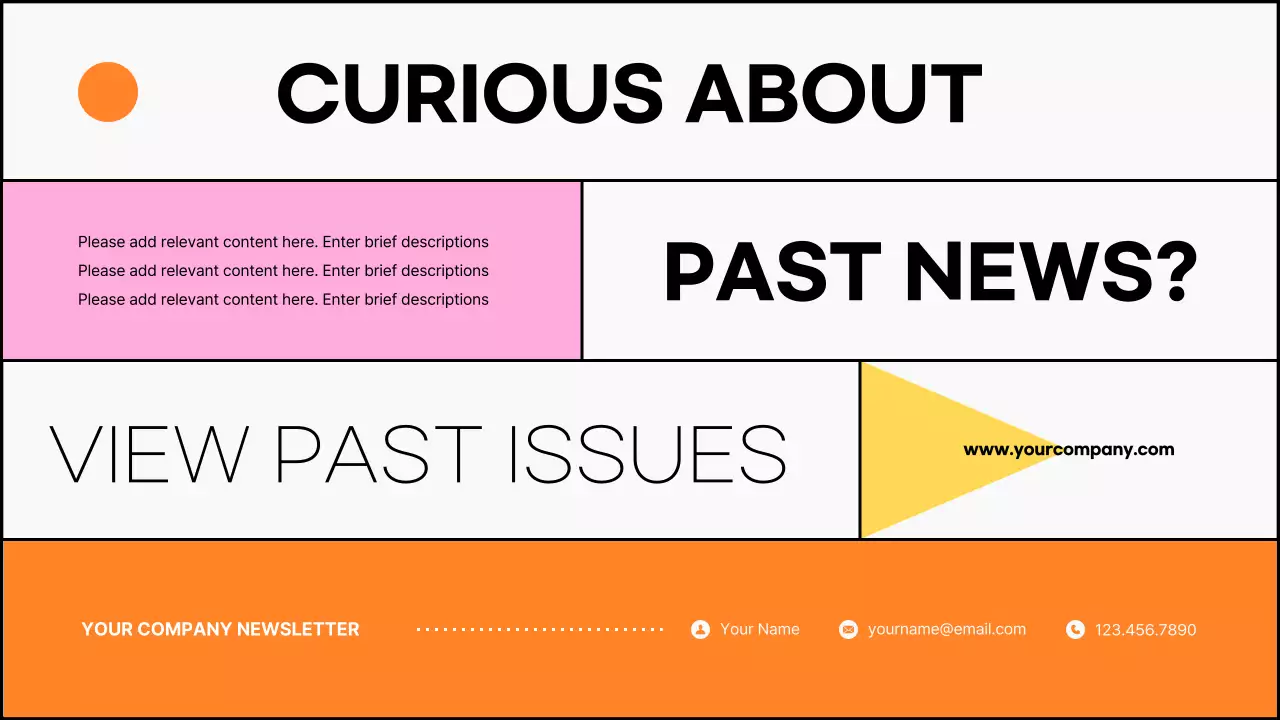 CURIOUS ABOUT

Please add relevant content here. Enter brief descriptions
Please add relevant content here. Enter brief descriptions
Please add relevant content here. Enter brief descriptions

PAST NEWS?

VIEW PAST ISSUES

www.yourcompany.com

YOUR COMPANY NEWSLETTER

Your Name

yourname@email.com

123.456.7890